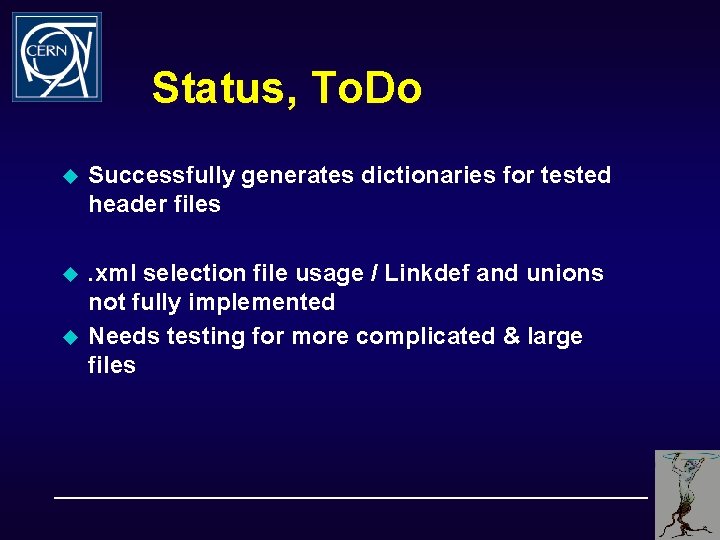 CERN

Status, ToDo

Successfully generates dictionaries for tested header files

.xml selection file usage / Linkdef and unions not fully implemented

Needs testing for more complicated & large files